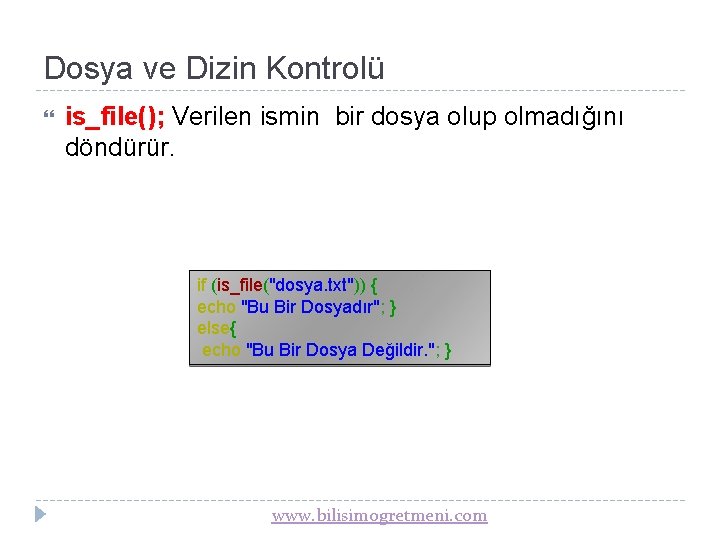 Dosya ve Dizin Kontrolü

is_file(); Verilen ismin bir dosya olup olmadığını döndürür.

if (is_file("dosya.txt")) {
echo "Bu Bir Dosyadır"; }
else{
 echo "Bu Bir Dosya Değildir."; }

www.bilisimogretmeni.com